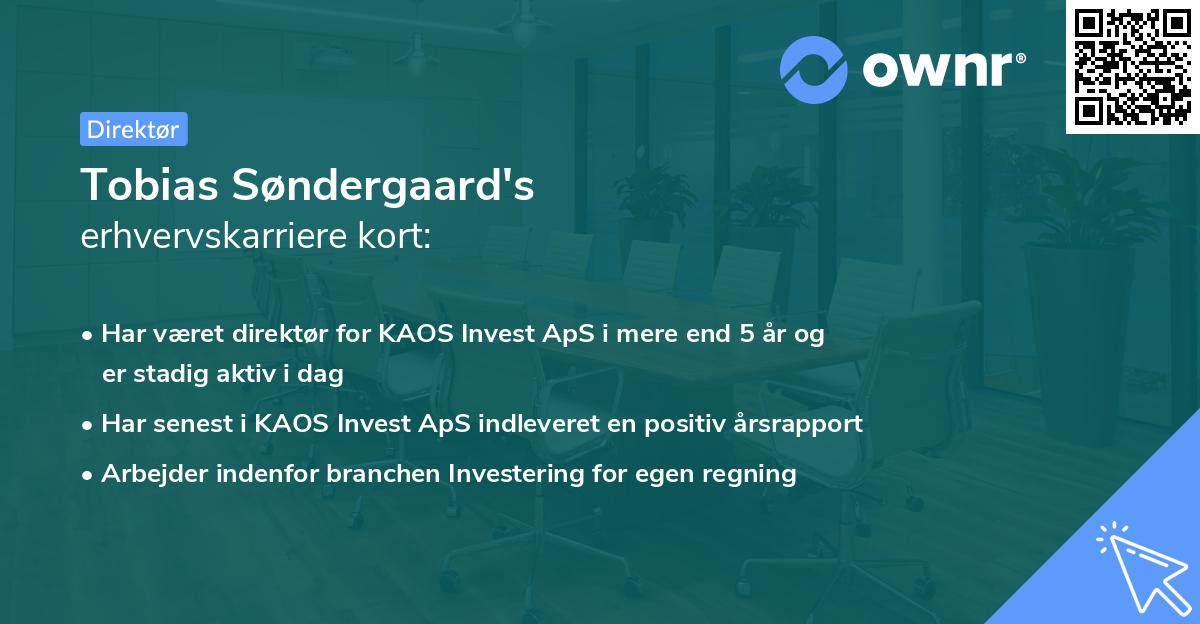 ownr®

Direktør

Tobias Søndergaard's
erhvervskarriere kort:

• Har været direktør for KAOS Invest ApS i mere end 5 år og er stadig aktiv i dag
• Har senest i KAOS Invest ApS indleveret en positiv årsrapport
• Arbejder indenfor branchen Investering for egen regning